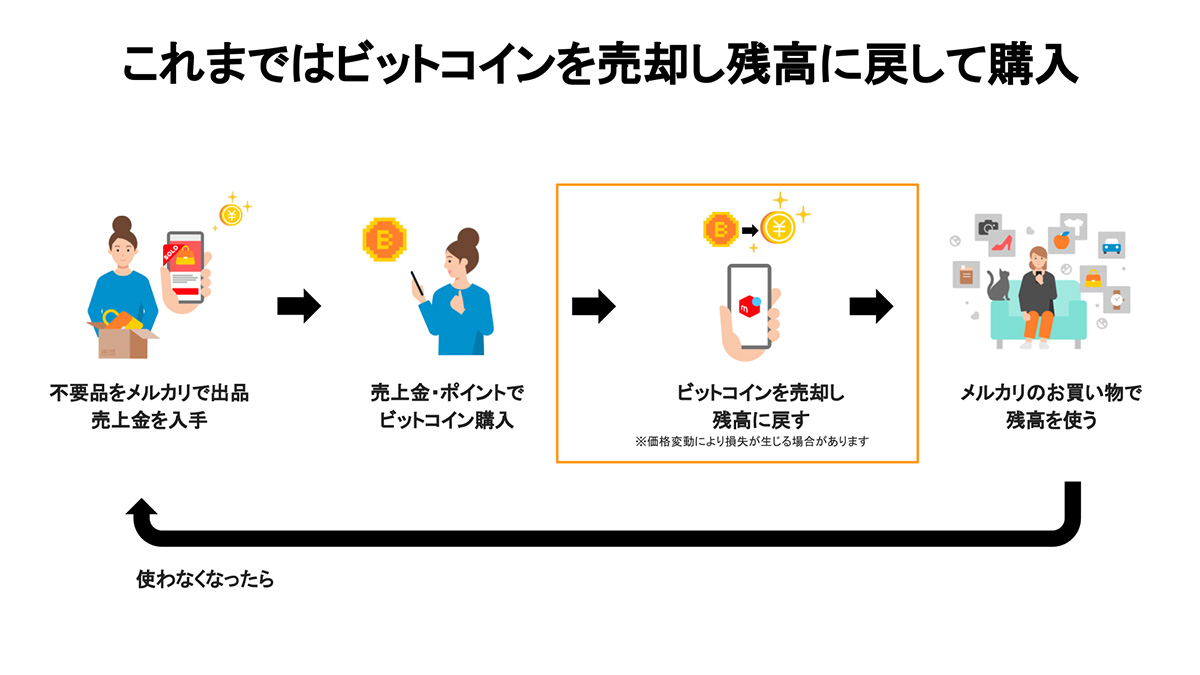 これまではビットコインを売却し残高に戻して購入

SOLD

不要品をメルカリで出品
売上金を入手

売上金・ポイントで
ビットコイン購入

ビットコインを売却し
残高に戻す
※価格変動により損失が生じる場合があります

メルカリのお買い物で
残高を使う

使わなくなったら